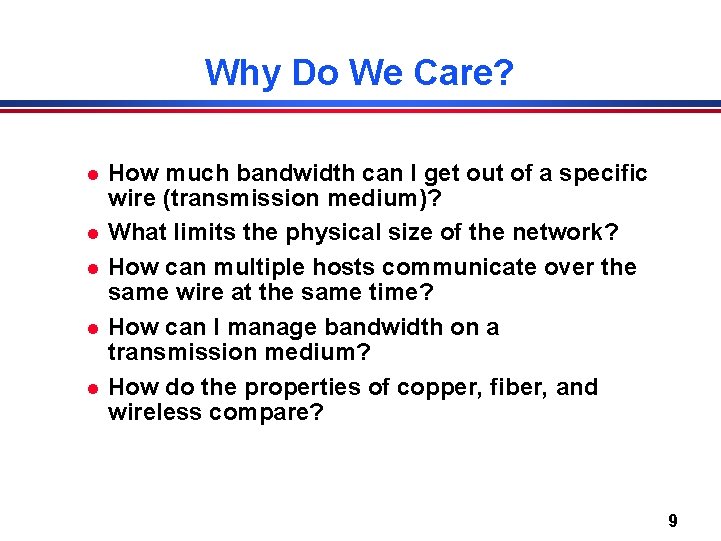 Why Do We Care?

• How much bandwidth can I get out of a specific wire (transmission medium)?
• What limits the physical size of the network?
• How can multiple hosts communicate over the same wire at the same time?
• How can I manage bandwidth on a transmission medium?
• How do the properties of copper, fiber, and wireless compare?

9